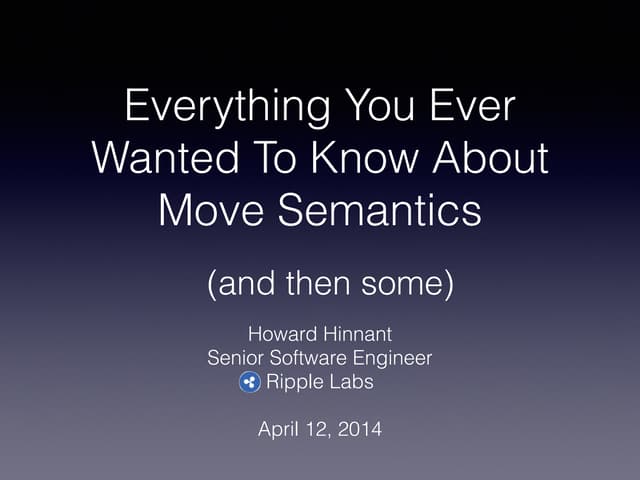 Everything You Ever Wanted To Know About Move Semantics

(and then some)

Howard Hinnant
Senior Software Engineer
Ripple Labs

April 12, 2014